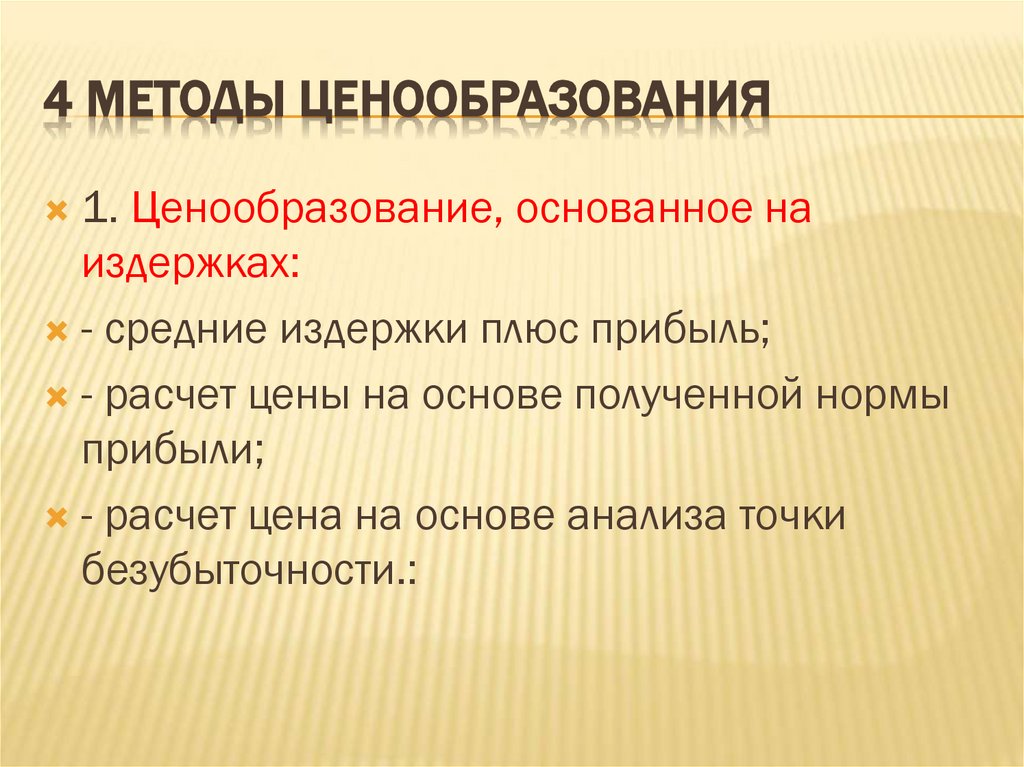 4 МЕТОДЫ ЦЕНООБРАЗОВАНИЯ

1. Ценообразование, основанное на издержках:

- средние издержки плюс прибыль;

- расчет цены на основе полученной нормы прибыли;

- расчет цена на основе анализа точки безубыточности.: